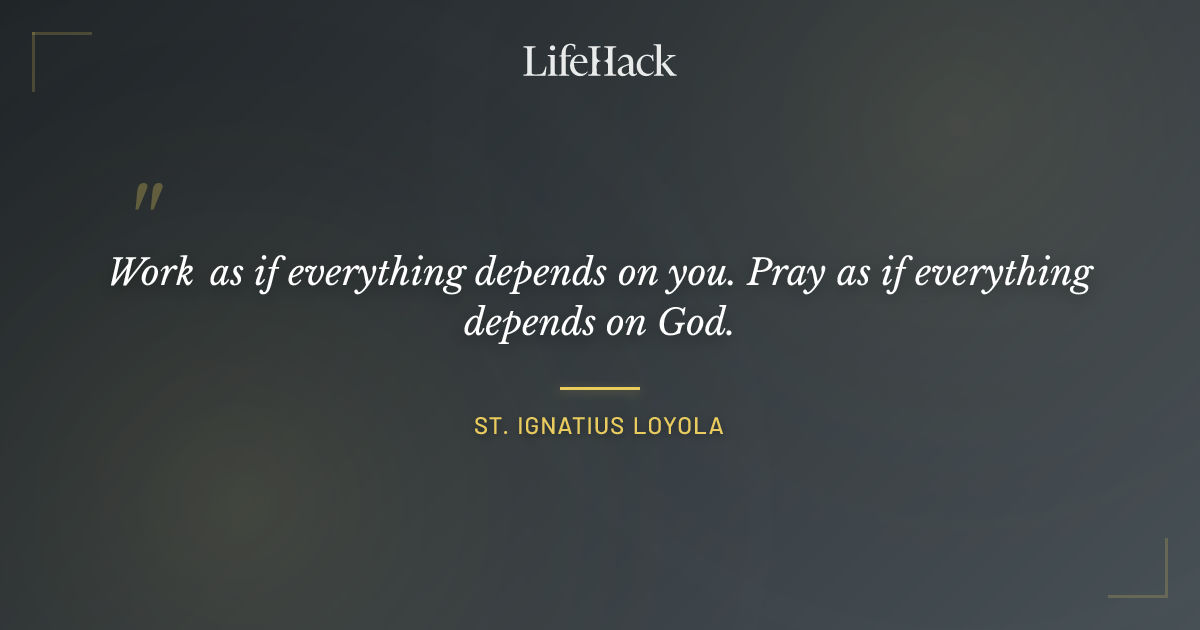 LifeHack

"

Work as if everything depends on you. Pray as if everything depends on God.

ST. IGNATIUS LOYOLA